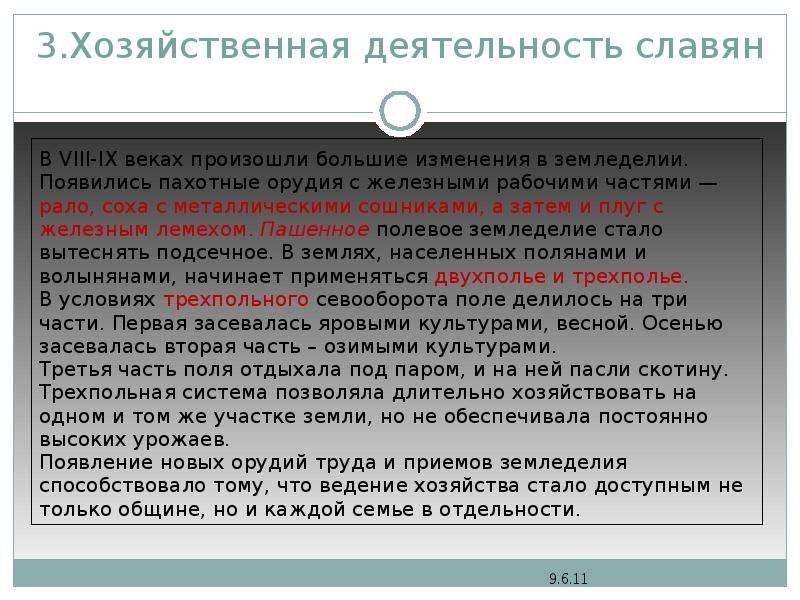 3.Хозяйственная деятельность славян

В VIII-IX веках произошли большие изменения в земледелии. Появились пахотные орудия с железными рабочими частями — рало, соха с металлическими сошниками, а затем и плуг с железным лемехом. Пашенное полевое земледелие стало вытеснять подсечное. В землях, населенных полянами и волынянами, начинает применяться двухполье и трехполье.
В условиях трехпольного севооборота поле делилось на три части. Первая засевалась яровыми культурами, весной. Осенью засевалась вторая часть – озимыми культурами.
Третья часть поля отдыхала под паром, и на ней пасли скотину.
Трехпольная система позволяла длительно хозяйствовать на одном и том же участке земли, но не обеспечивала постоянно высоких урожаев.
Появление новых орудий труда и приемов земледелия способствовало тому, что ведение хозяйства стало доступным не только общине, но и каждой семье в отдельности.

9.6.11